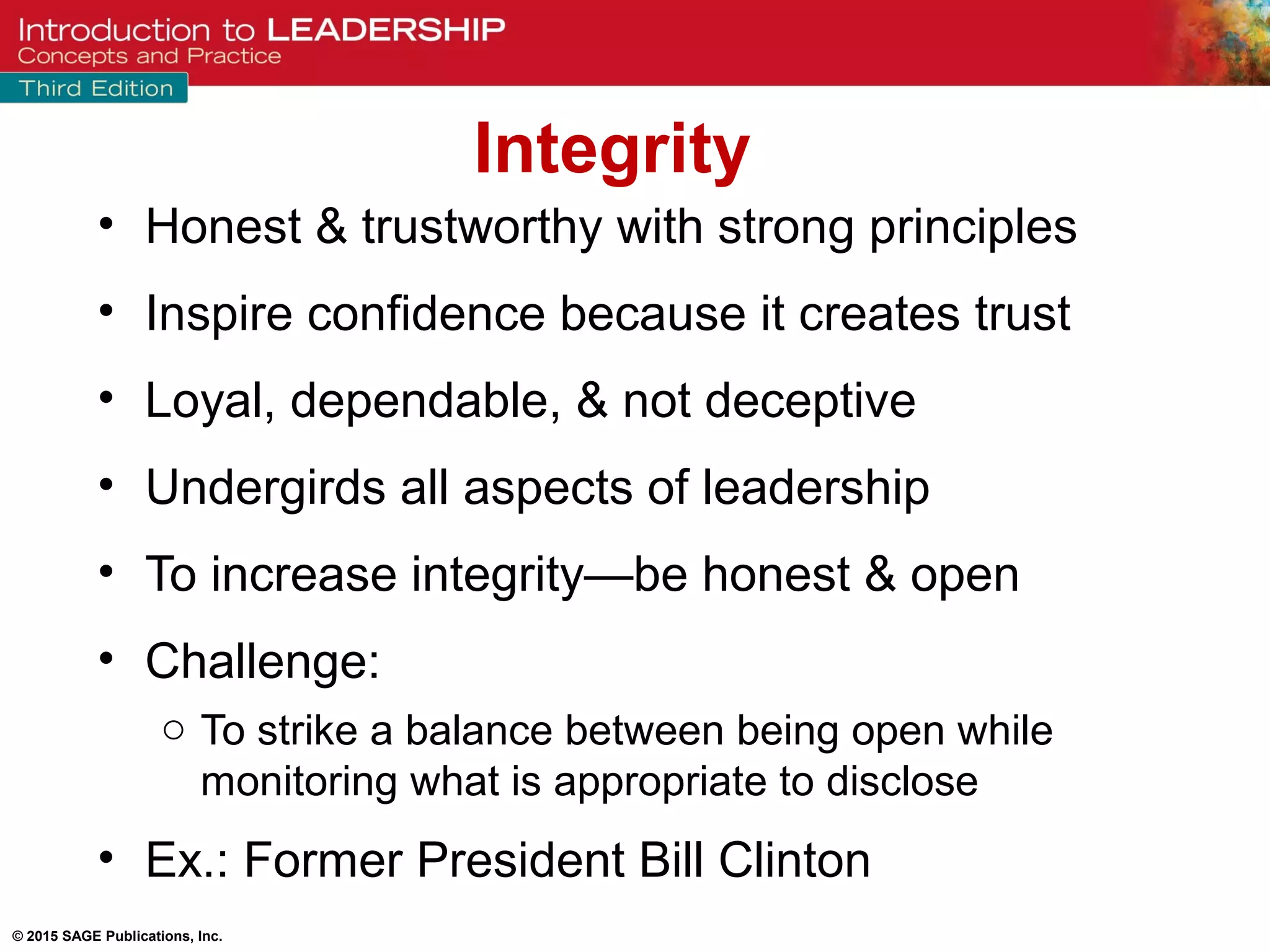 Introduction to LEADERSHIP
Concepts and Practice
Third Edition

Integrity

• Honest & trustworthy with strong principles
• Inspire confidence because it creates trust
• Loyal, dependable, & not deceptive
• Undergirds all aspects of leadership
• To increase integrity—be honest & open
• Challenge:
  ○ To strike a balance between being open while monitoring what is appropriate to disclose
• Ex.: Former President Bill Clinton

© 2015 SAGE Publications, Inc.